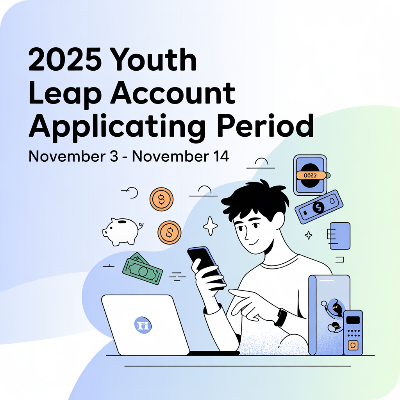 2025 Youth Leap Account Applicating Period

November 3 - November 14